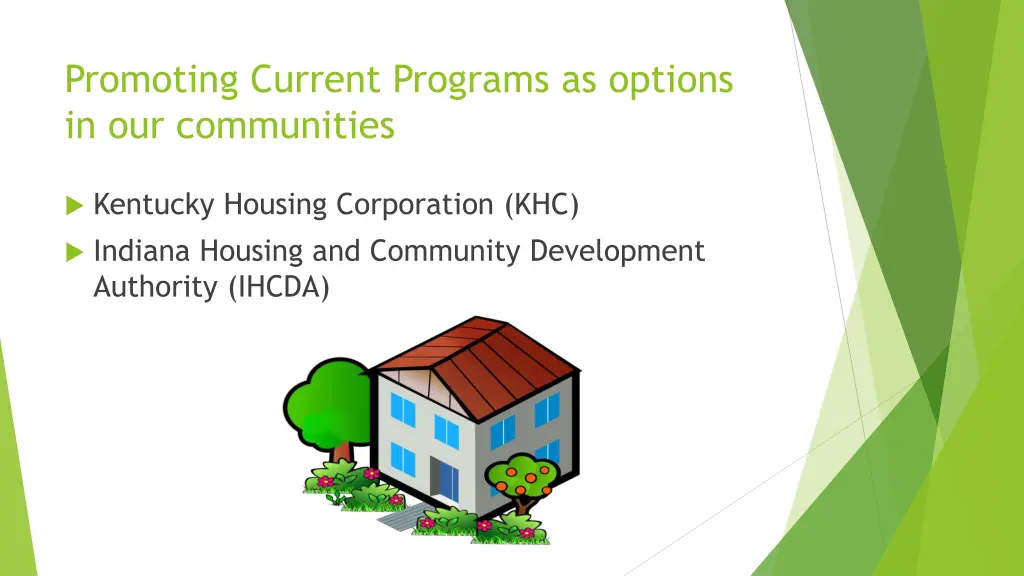 Promoting Current Programs as options in our communities

Kentucky Housing Corporation (KHC)

Indiana Housing and Community Development Authority (IHCDA)